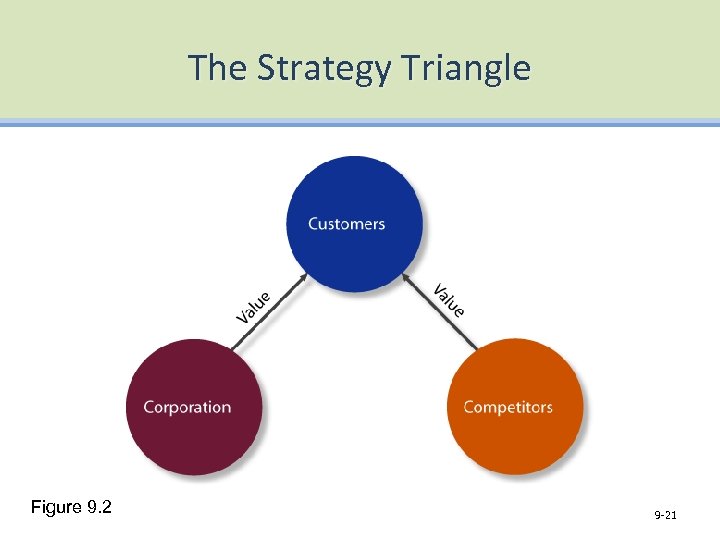 The Strategy Triangle

Customers

Value

Value

Corporation

Competitors

Figure 9.2

9-21